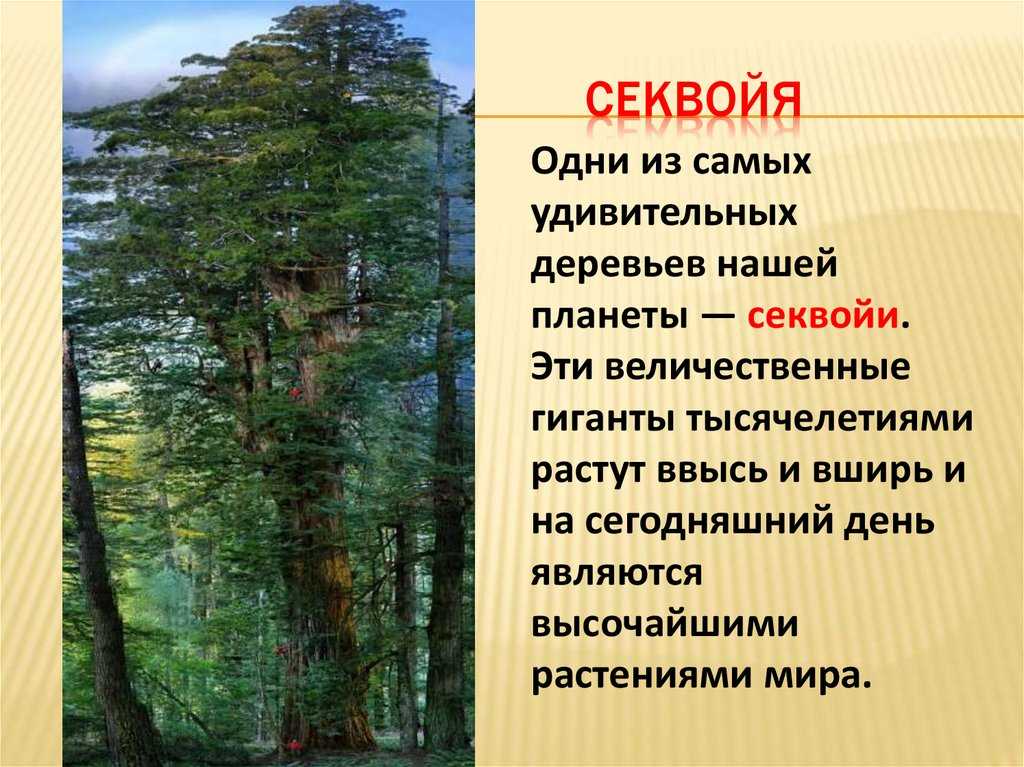 СЕКВОЙЯ

Одни из самых удивительных деревьев нашей планеты — секвойи. Эти величественные гиганты тысячелетиями растут ввысь и вширь и на сегодняшний день являются высочайшими растениями мира.